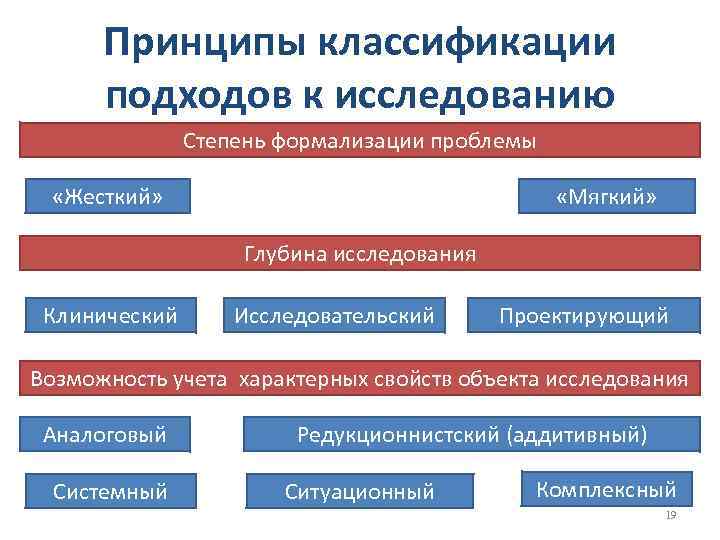 Принципы классификации подходов к исследованию

Степень формализации проблемы

«Жесткий»

«Мягкий»

Глубина исследования

Клинический

Исследовательский

Проектирующий

Возможность учета характерных свойств объекта исследования

Аналоговый

Редукционнистский (аддитивный)

Системный

Ситуационный

Комплексный

19